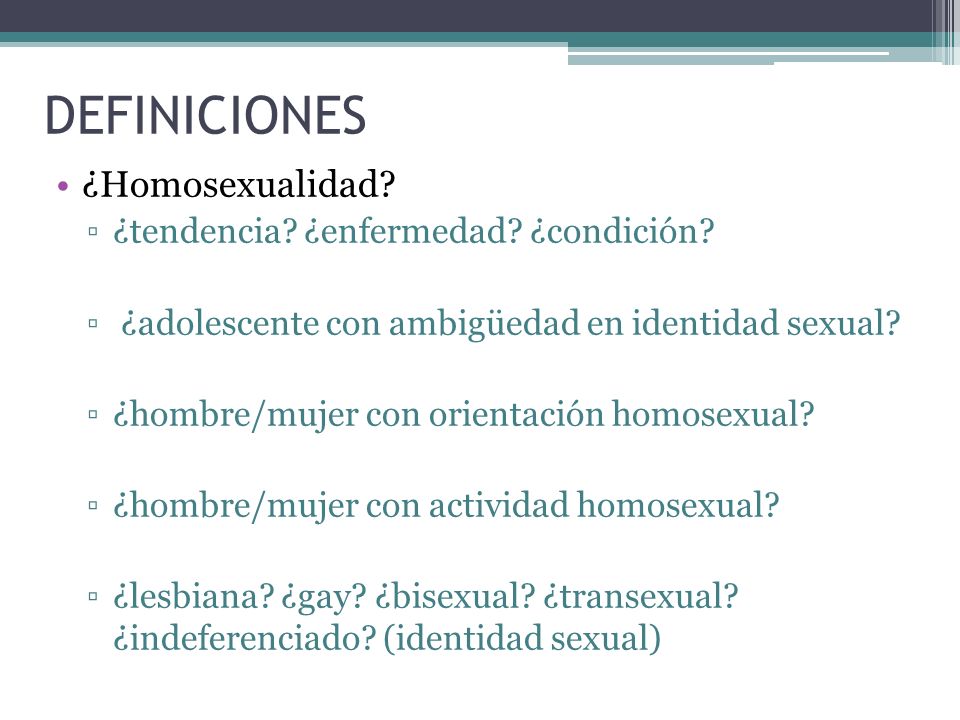 DEFINICIONES

• ¿Homosexualidad?
 ▫ ¿tendencia? ¿enfermedad? ¿condición?

 ▫ ¿adolescente con ambigüedad en identidad sexual?

 ▫ ¿hombre/mujer con orientación homosexual?

 ▫ ¿hombre/mujer con actividad homosexual?

 ▫ ¿lesbiana? ¿gay? ¿bisexual? ¿transexual? ¿indeferenciado? (identidad sexual)